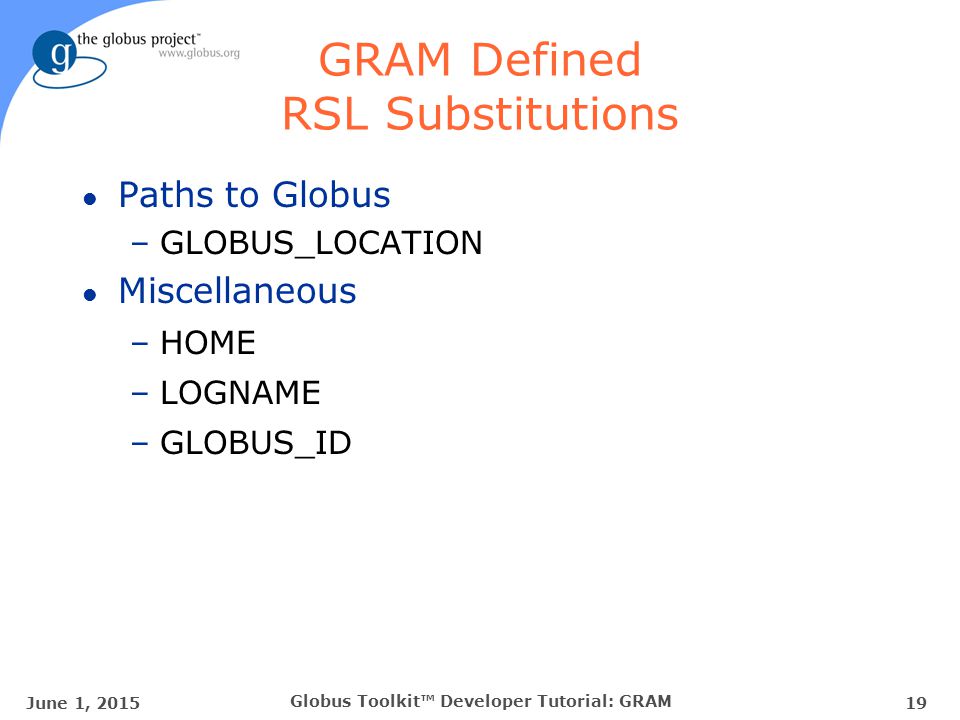 g the globus project™
www.globus.org

GRAM Defined RSL Substitutions

• Paths to Globus
– GLOBUS_LOCATION
• Miscellaneous
– HOME
– LOGNAME
– GLOBUS_ID

June 1, 2015 Globus Toolkit™ Developer Tutorial: GRAM 19